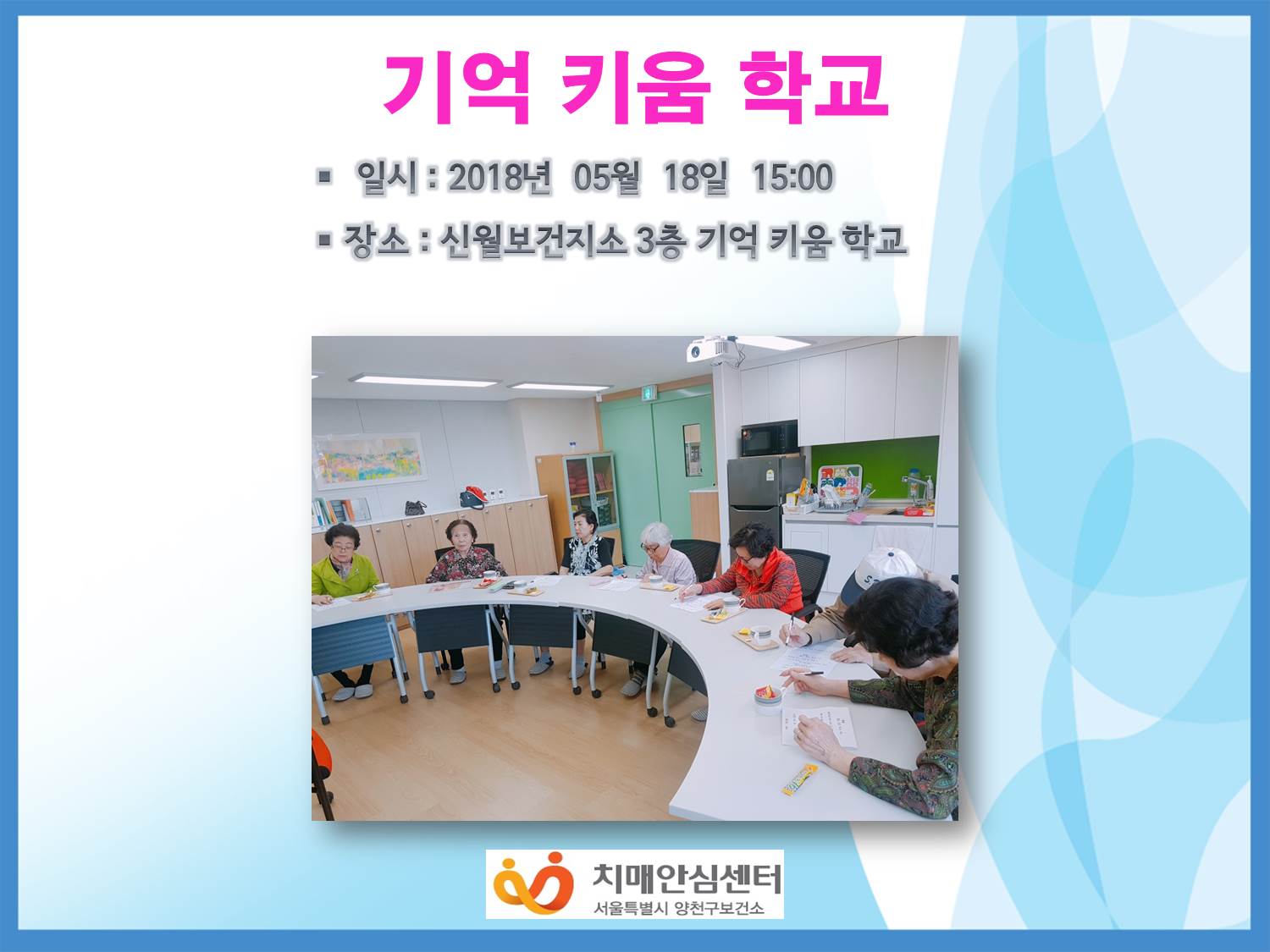 기억 키움 학교

▪ 일시 : 2018년 05월 18일 15:00

▪ 장소 : 신월보건지소 3층 기억 키움 학교

치매안심센터
서울특별시 양천구보건소